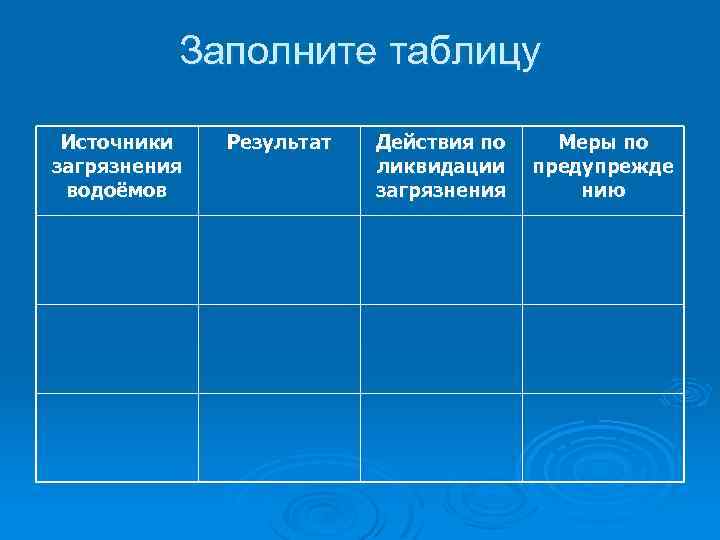 Заполните таблицу

| Источники загрязнения водоёмов | Результат | Действия по ликвидации загрязнения | Меры по предупреждению |
|---|---|---|---|
| | | | |
| | | | |
| | | | |